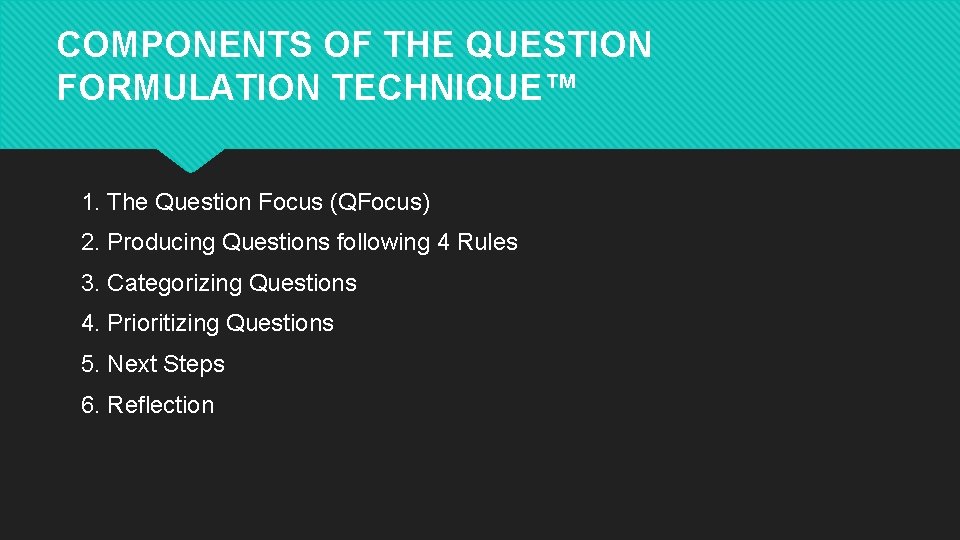 COMPONENTS OF THE QUESTION FORMULATION TECHNIQUE™

1. The Question Focus (QFocus)
2. Producing Questions following 4 Rules
3. Categorizing Questions
4. Prioritizing Questions
5. Next Steps
6. Reflection